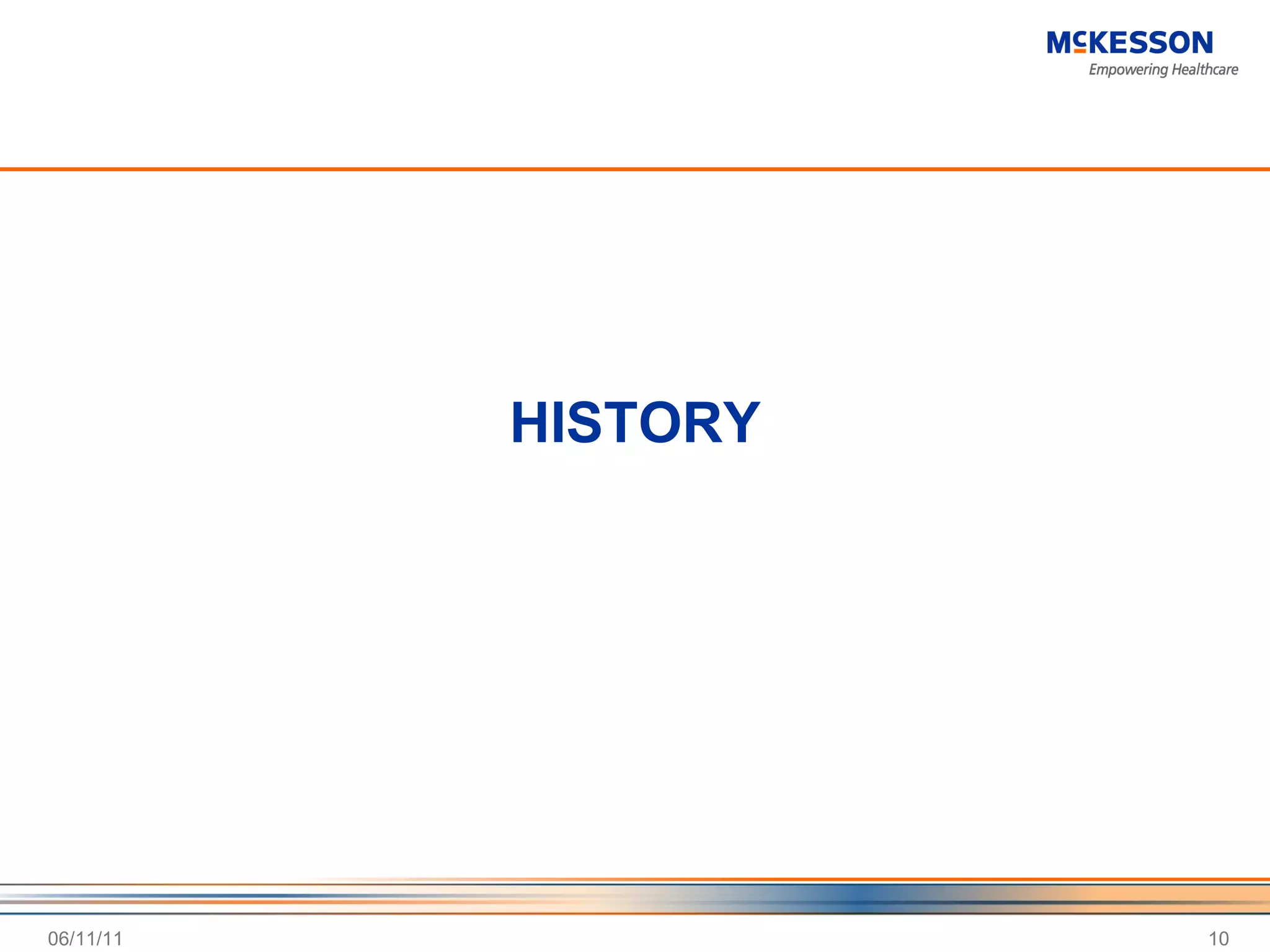 McKESSON
Empowering Healthcare

HISTORY

06/11/11

10